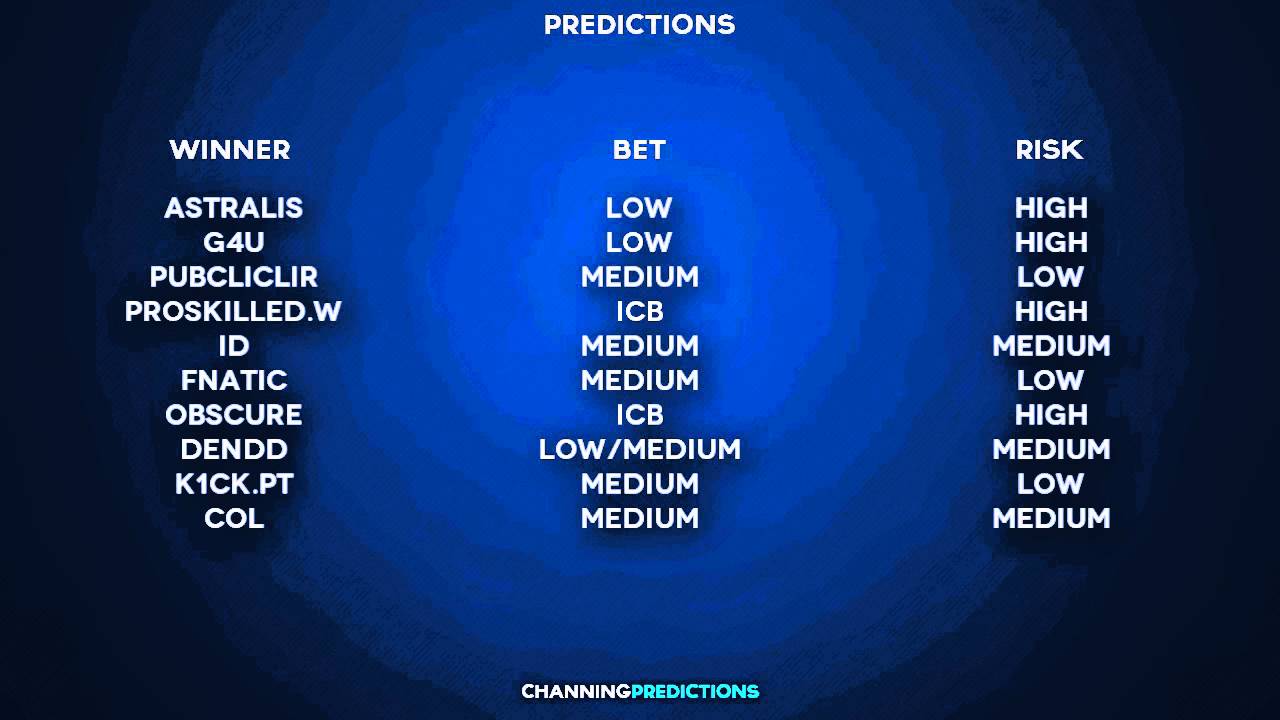 PREDICTIONS

| WINNER | BET | RISK |
|---|---|---|
| ASTRALIS | LOW | HIGH |
| G4U | LOW | HIGH |
| PUBCLICLIR | MEDIUM | LOW |
| PROSKILLED.W | ICB | HIGH |
| ID | MEDIUM | MEDIUM |
| FNATIC | MEDIUM | LOW |
| OBSCURE | ICB | HIGH |
| DENDD | LOW/MEDIUM | MEDIUM |
| K1CK.PT | MEDIUM | LOW |
| COL | MEDIUM | MEDIUM |

CHANNINGPREDICTIONS